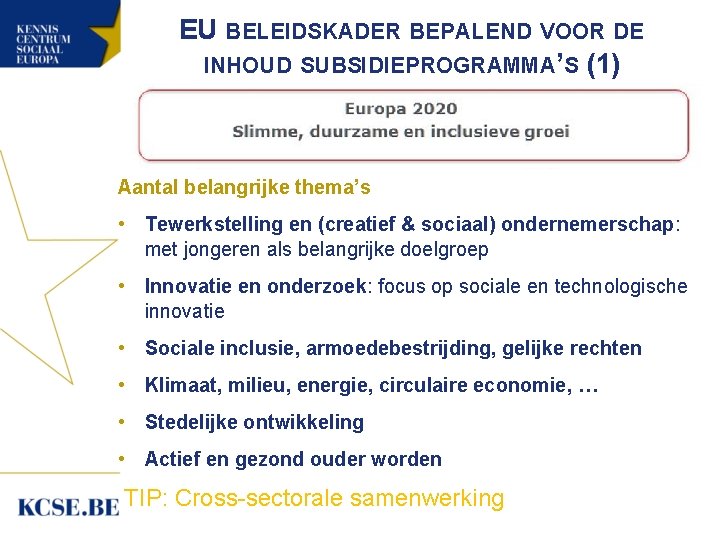 KENNIS CENTRUM SOCIAAL EUROPA

EU BELEIDSKADER BEPALEND VOOR DE INHOUD SUBSIDIEPROGRAMMA'S (1)

Europa 2020
Slimme, duurzame en inclusieve groei

Aantal belangrijke thema's

• Tewerkstelling en (creatief & sociaal) ondernemerschap: met jongeren als belangrijke doelgroep

• Innovatie en onderzoek: focus op sociale en technologische innovatie

• Sociale inclusie, armoedebestrijding, gelijke rechten

• Klimaat, milieu, energie, circulaire economie, …

• Stedelijke ontwikkeling

• Actief en gezond ouder worden

TIP: Cross-sectorale samenwerking

KCSE.BE